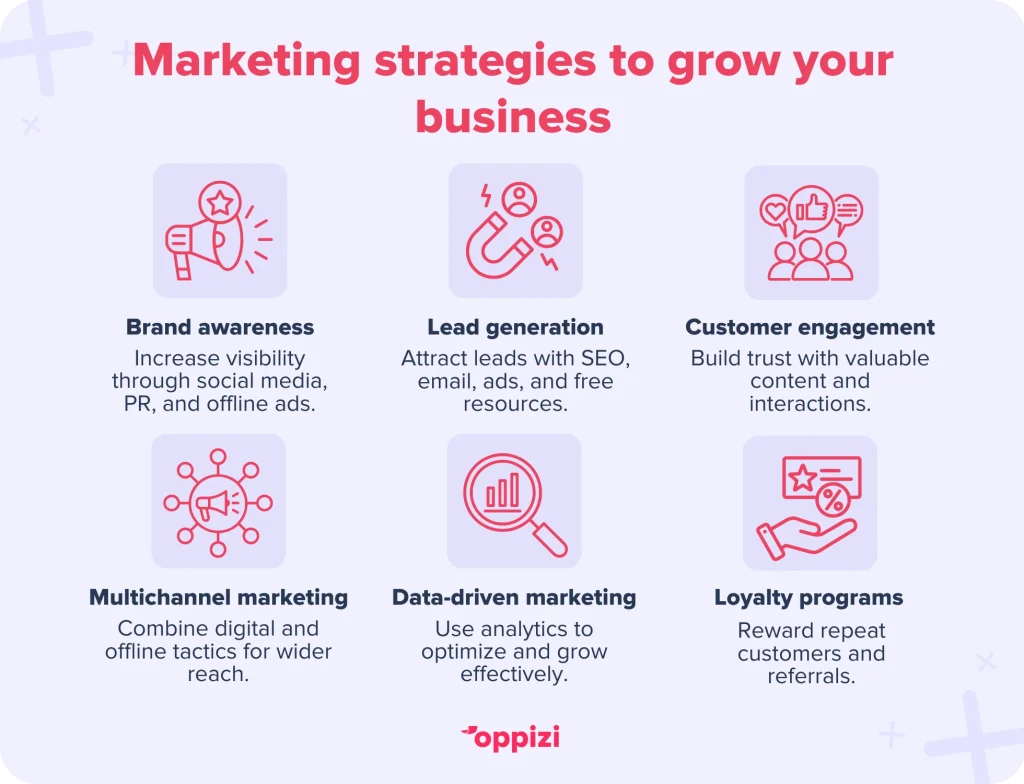 Marketing strategies to grow your business

Brand awareness
Increase visibility through social media, PR, and offline ads.

Lead generation
Attract leads with SEO, email, ads, and free resources.

Customer engagement
Build trust with valuable content and interactions.

Multichannel marketing
Combine digital and offline tactics for wider reach.

Data-driven marketing
Use analytics to optimize and grow effectively.

Loyalty programs
Reward repeat customers and referrals.

oppizi